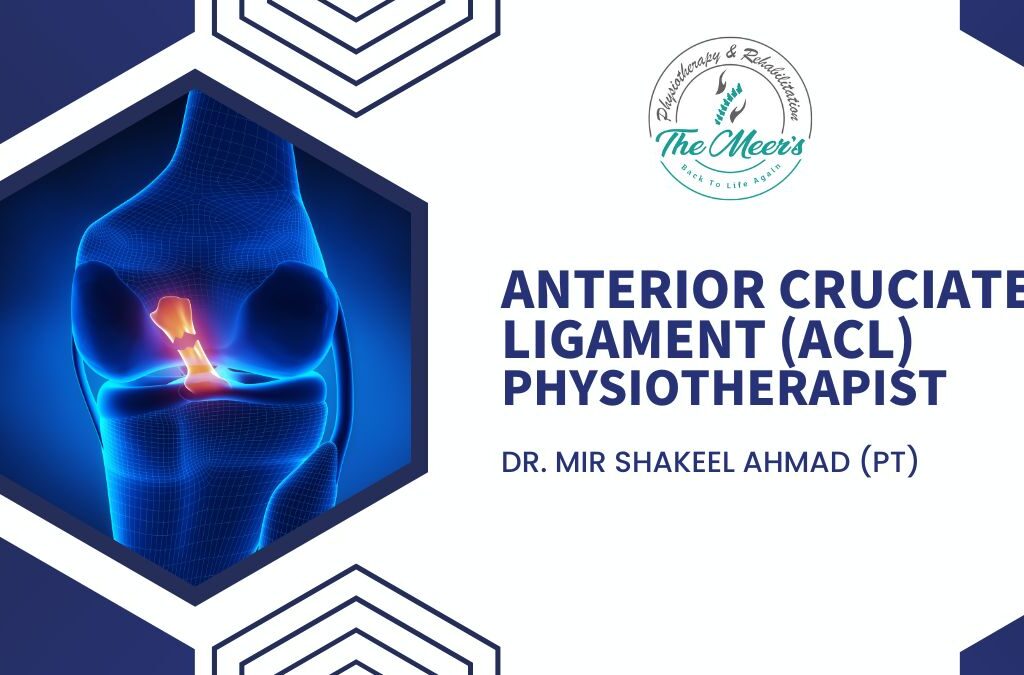 Physiotherapy & Rehabilitation
The Meer's
Back To Life Again

ANTERIOR CRUCIATE LIGAMENT (ACL) PHYSIOTHERAPIST

DR. MIR SHAKEEL AHMAD (PT)